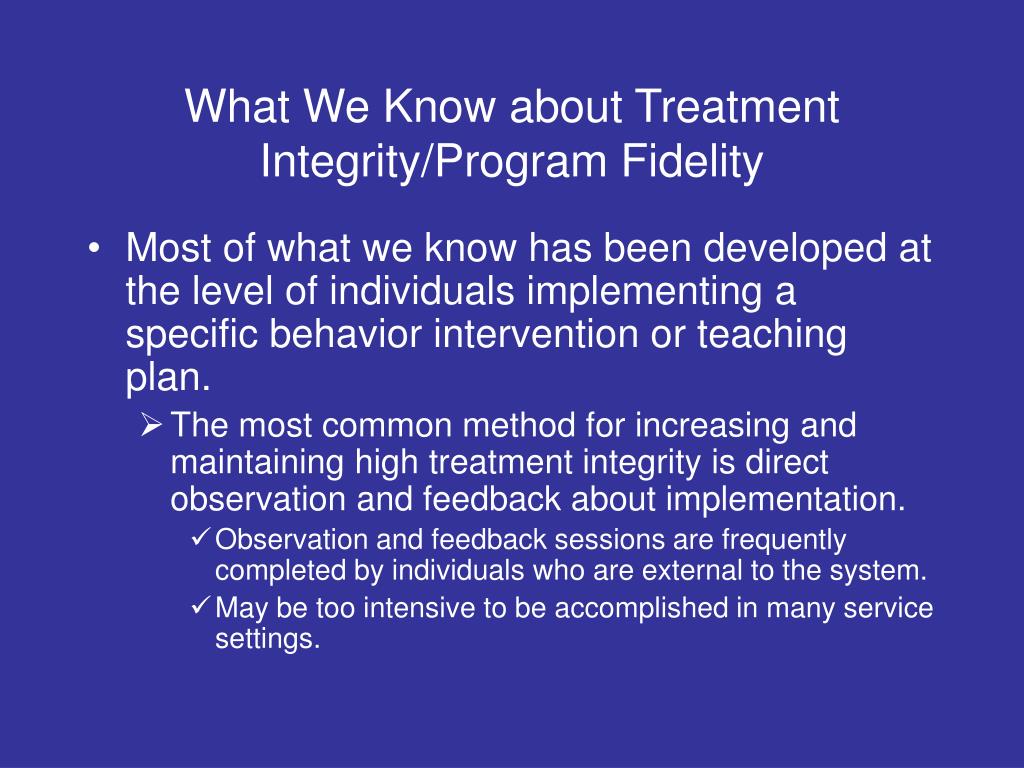 What We Know about Treatment Integrity/Program Fidelity

• Most of what we know has been developed at the level of individuals implementing a specific behavior intervention or teaching plan.

➢ The most common method for increasing and maintaining high treatment integrity is direct observation and feedback about implementation.

✓ Observation and feedback sessions are frequently completed by individuals who are external to the system.

✓ May be too intensive to be accomplished in many service settings.